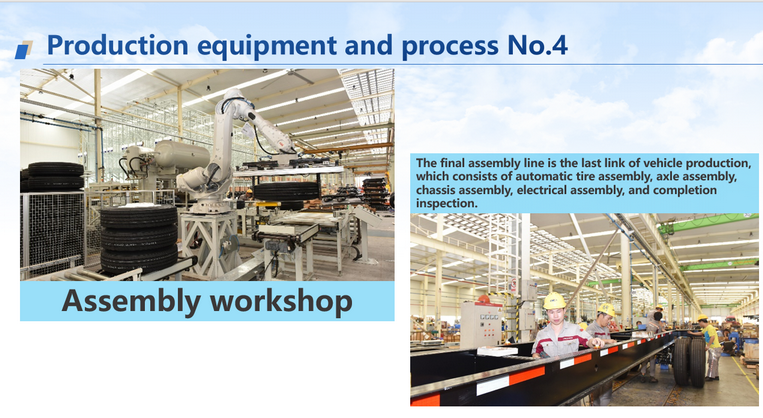 Production equipment and process No.4

Assembly workshop

The final assembly line is the last link of vehicle production, which consists of automatic tire assembly, axle assembly, chassis assembly, electrical assembly, and completion inspection.